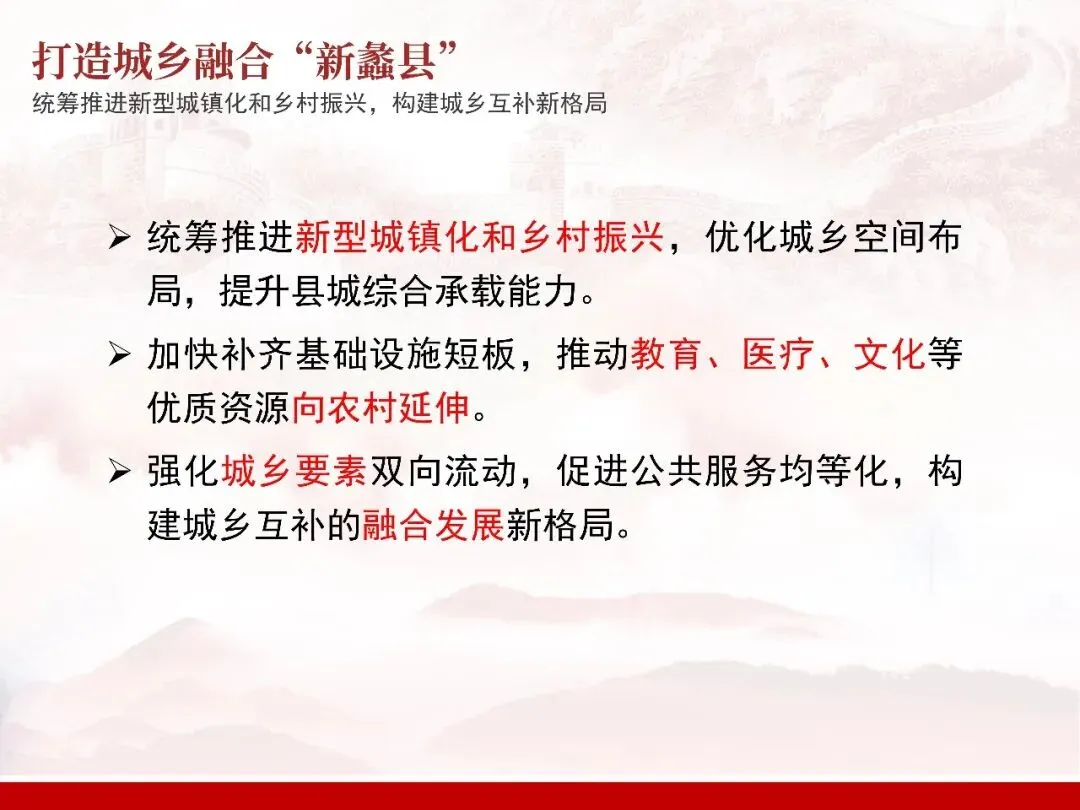 打造城乡融合“新蠡县”
统筹推进新型城镇化和乡村振兴，构建城乡互补新格局

➢ 统筹推进新型城镇化和乡村振兴，优化城乡空间布局，提升县城综合承载能力。

➢ 加快补齐基础设施短板，推动教育、医疗、文化等优质资源向农村延伸。

➢ 强化城乡要素双向流动，促进公共服务均等化，构建城乡互补的融合发展新格局。